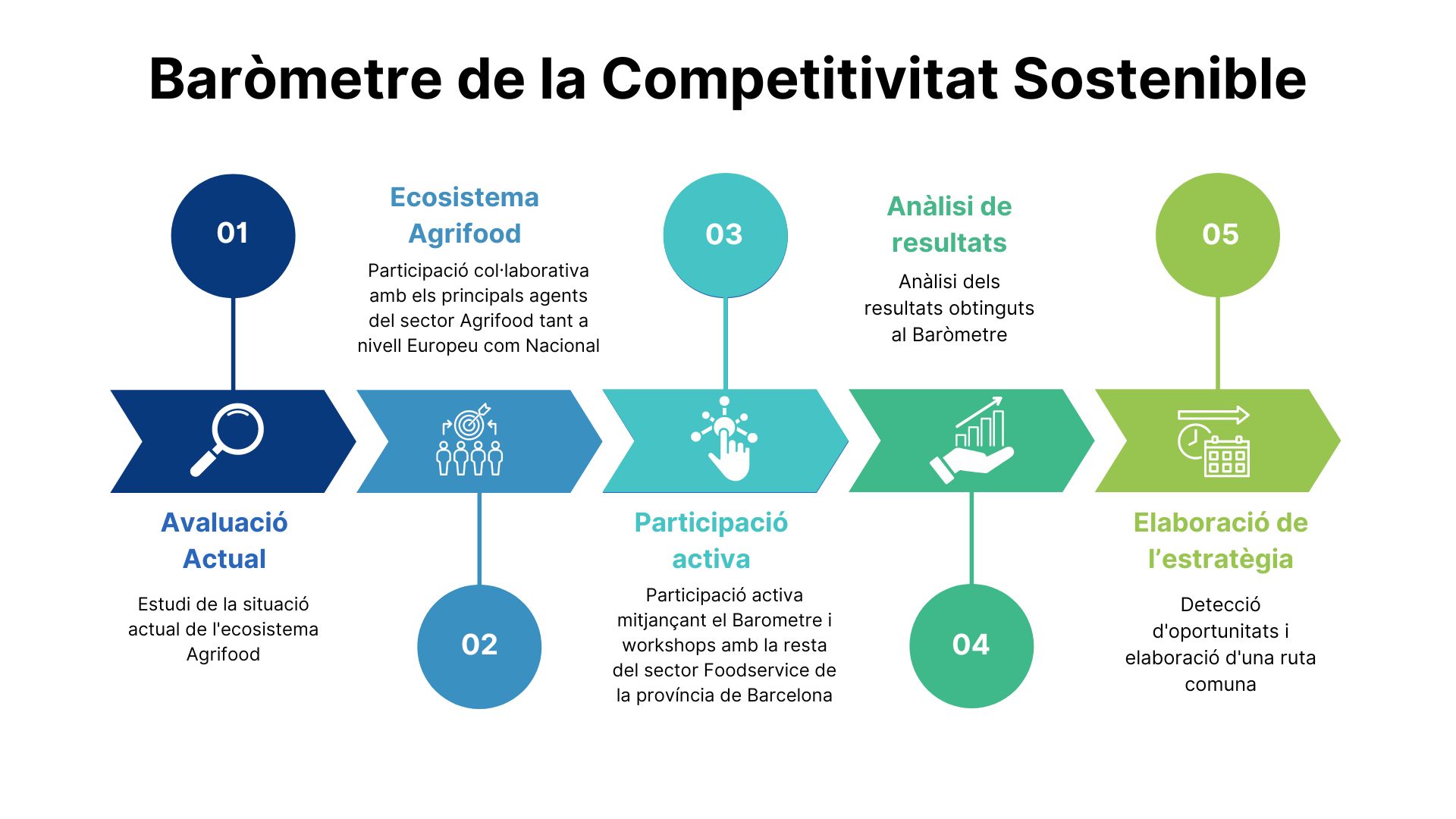 Baròmetre de la Competitivitat Sostenible

01

Avaluació Actual

Estudi de la situació actual de l'ecosistema Agrifood

Ecosistema Agrifood

Participació col·laborativa amb els principals agents del sector Agrifood tant a nivell Europeu com Nacional

02

03

Participació activa

Participació activa mitjançant el Barometre i workshops amb la resta del sector Foodservice de la província de Barcelona

Anàlisi de resultats

Anàlisi dels resultats obtinguts al Baròmetre

04

05

Elaboració de l'estratègia

Detecció d'oportunitats i elaboració d'una ruta comuna